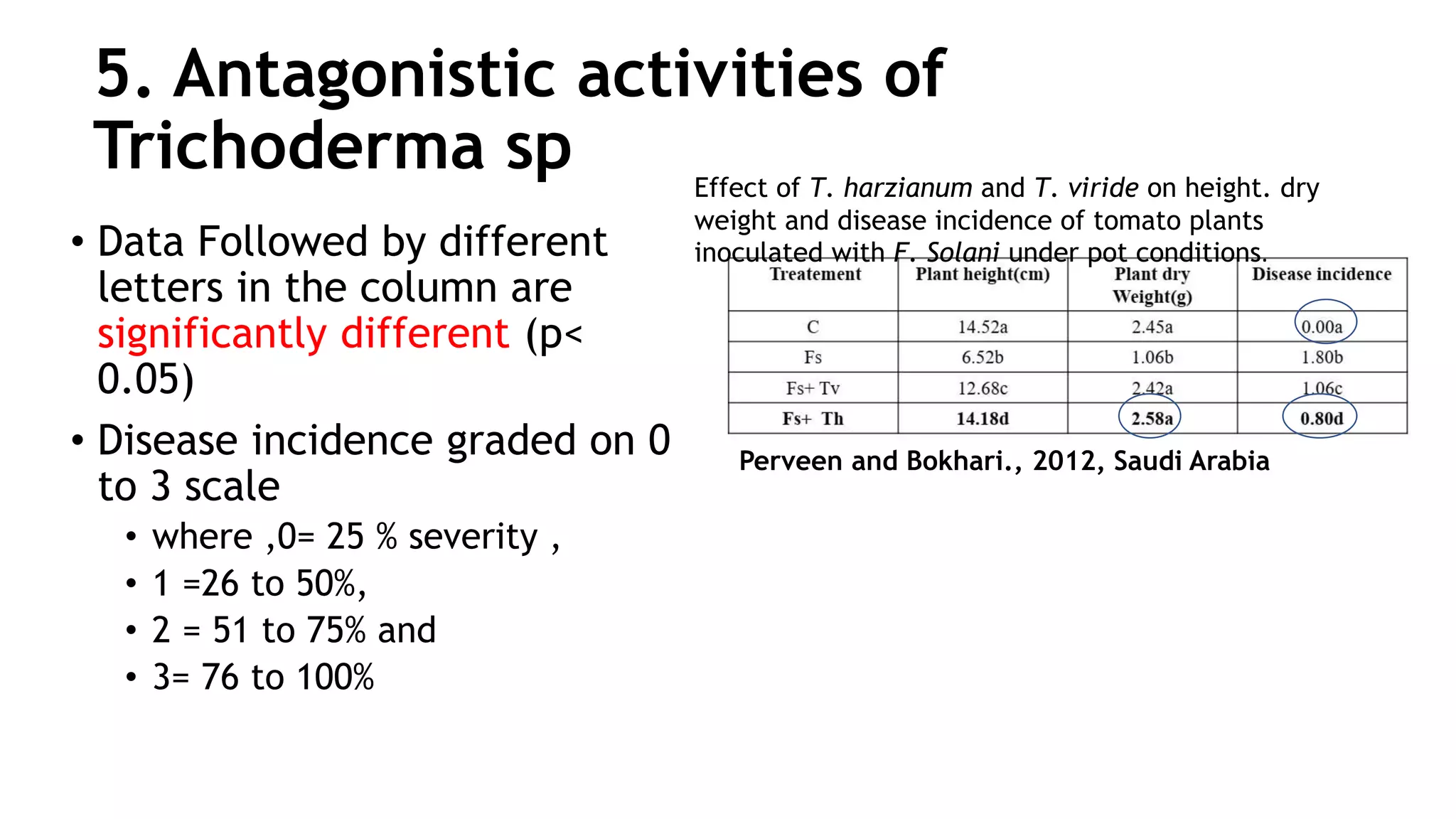 5. Antagonistic activities of Trichoderma sp

• Data Followed by different letters in the column are significantly different (p< 0.05)

• Disease incidence graded on 0 to 3 scale

• where ,0= 25 % severity ,
• 1 =26 to 50%,
• 2 = 51 to 75% and
• 3= 76 to 100%

Effect of T. harzianum and T. viride on height. dry weight and disease incidence of tomato plants inoculated with F. Solani under pot conditions.

| Treatement | Plant height(cm) | Plant dry Weight(g) | Disease incidence |
|---|---|---|---|
| C | 14.52a | 2.45a | 0.00a |
| Fs | 6.52b | 1.06b | 1.80b |
| Fs+ Tv | 12.68c | 2.42a | 1.06c |
| Fs+ Th | 14.18d | 2.58a | 0.80d |

Perveen and Bokhari., 2012, Saudi Arabia